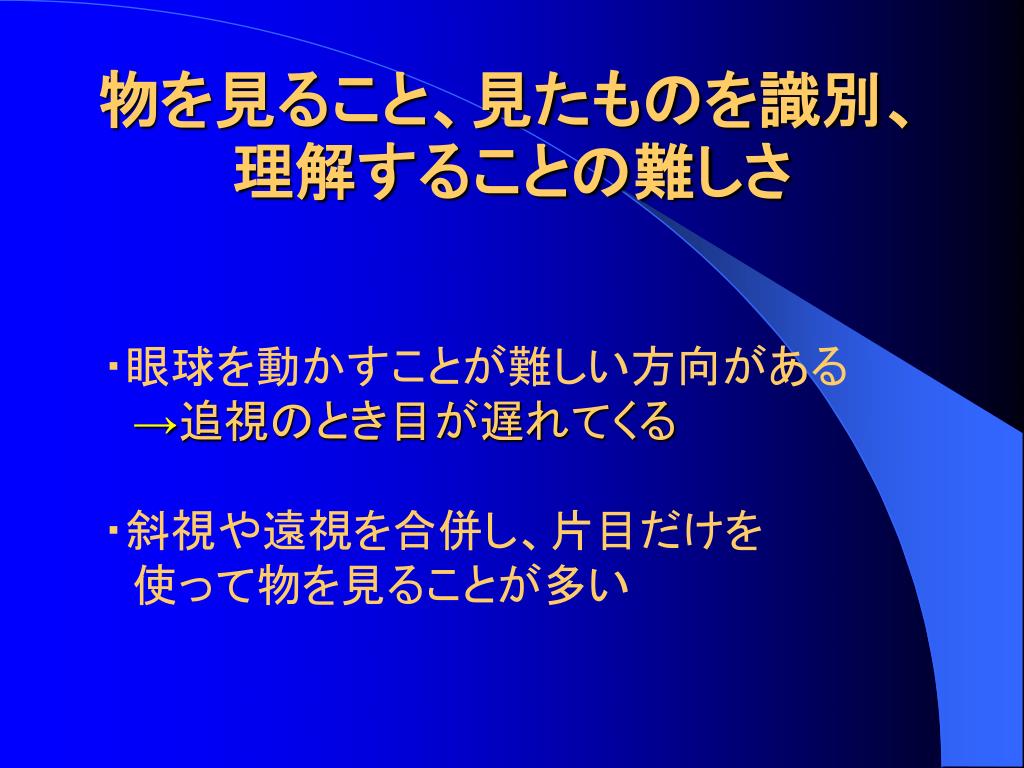 物を見ること、見たものを識別、理解することの難しさ

・眼球を動かすことが難しい方向がある
→追視のとき目が遅れてくる

・斜視や遠視を合併し、片目だけを使って物を見ることが多い